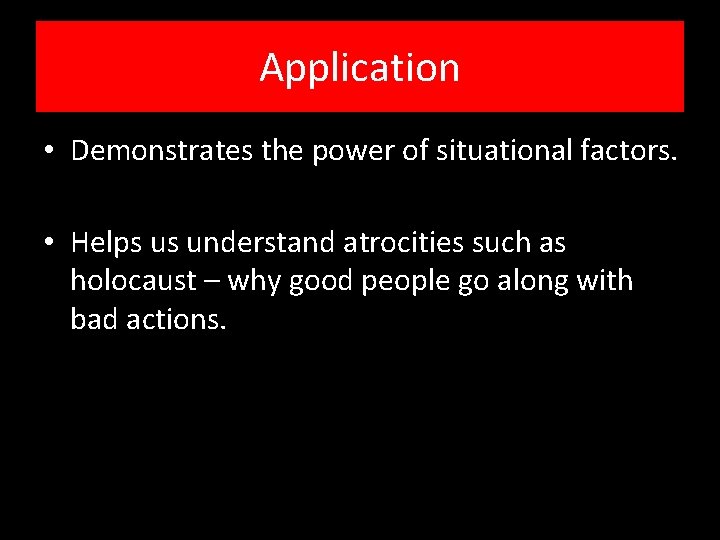 Application

• Demonstrates the power of situational factors.

• Helps us understand atrocities such as holocaust – why good people go along with bad actions.